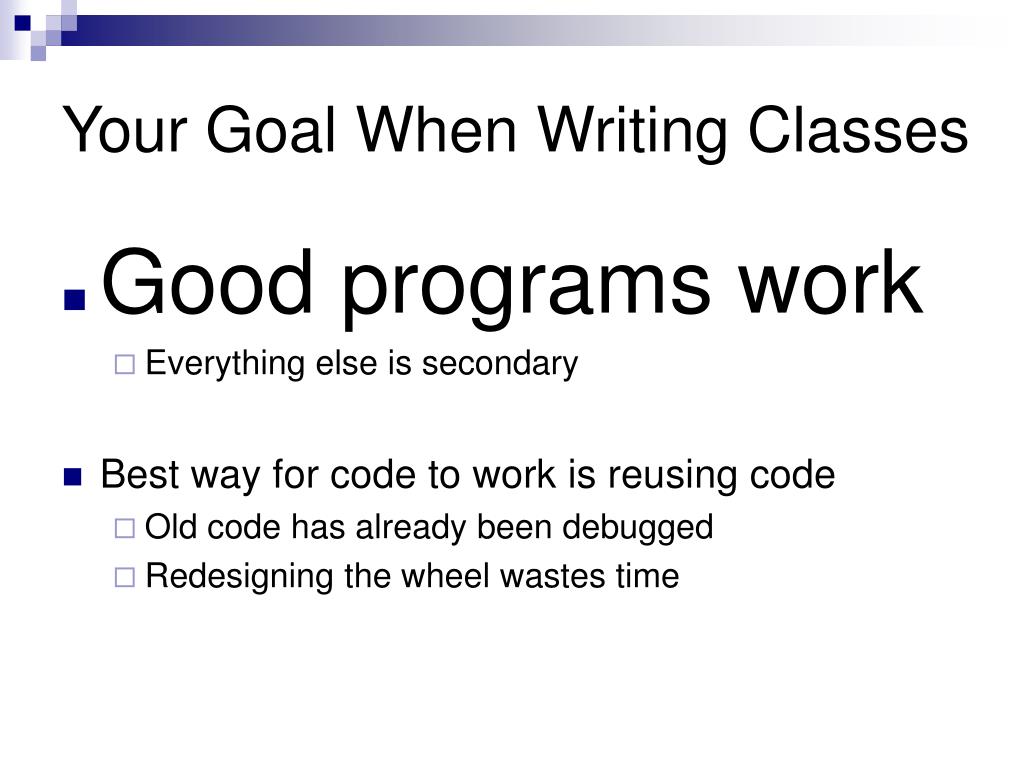 Your Goal When Writing Classes

Good programs work

Everything else is secondary

Best way for code to work is reusing code

Old code has already been debugged

Redesigning the wheel wastes time